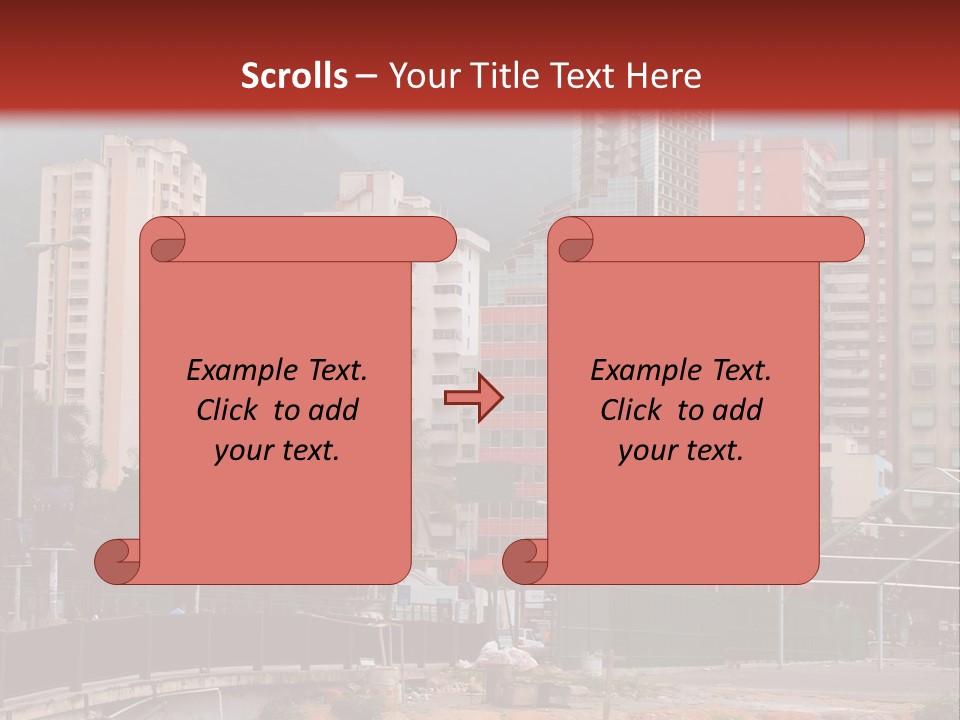 Scrolls – Your Title Text Here

Example Text. Click to add your text.

Example Text. Click to add your text.